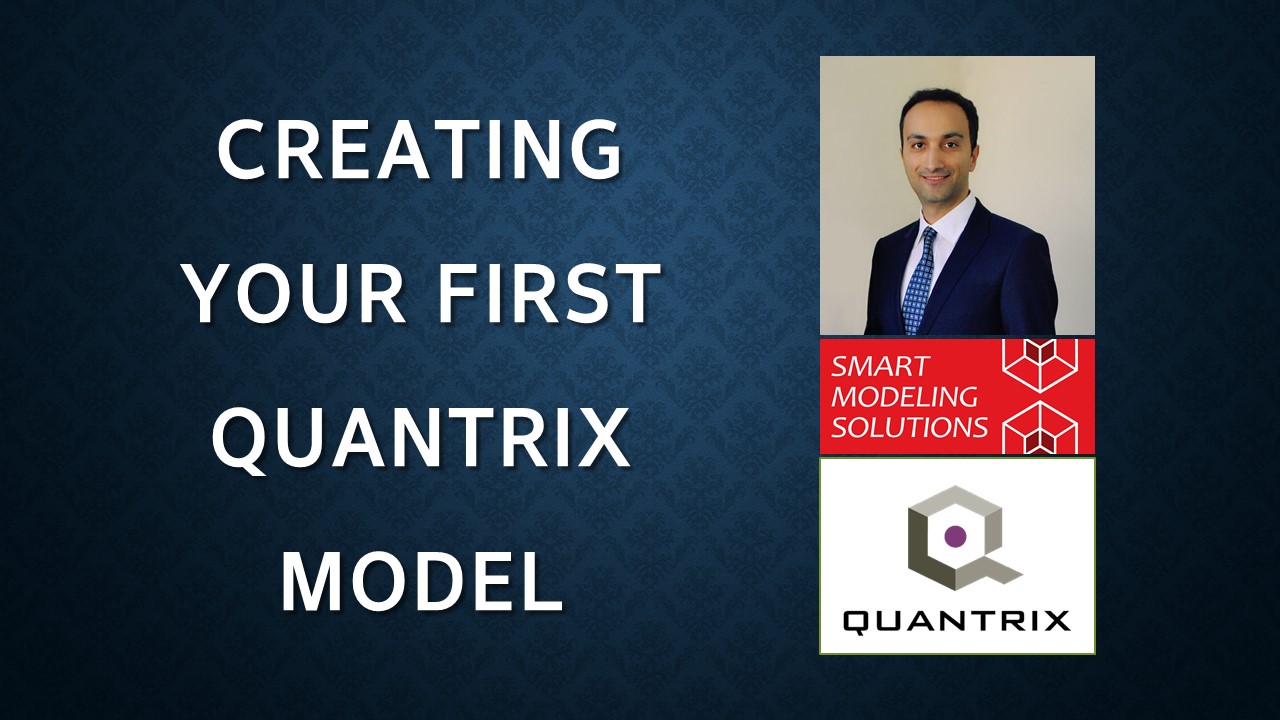 CREATING YOUR FIRST QUANTRIX MODEL

SMART MODELING SOLUTIONS

QUANTRIX